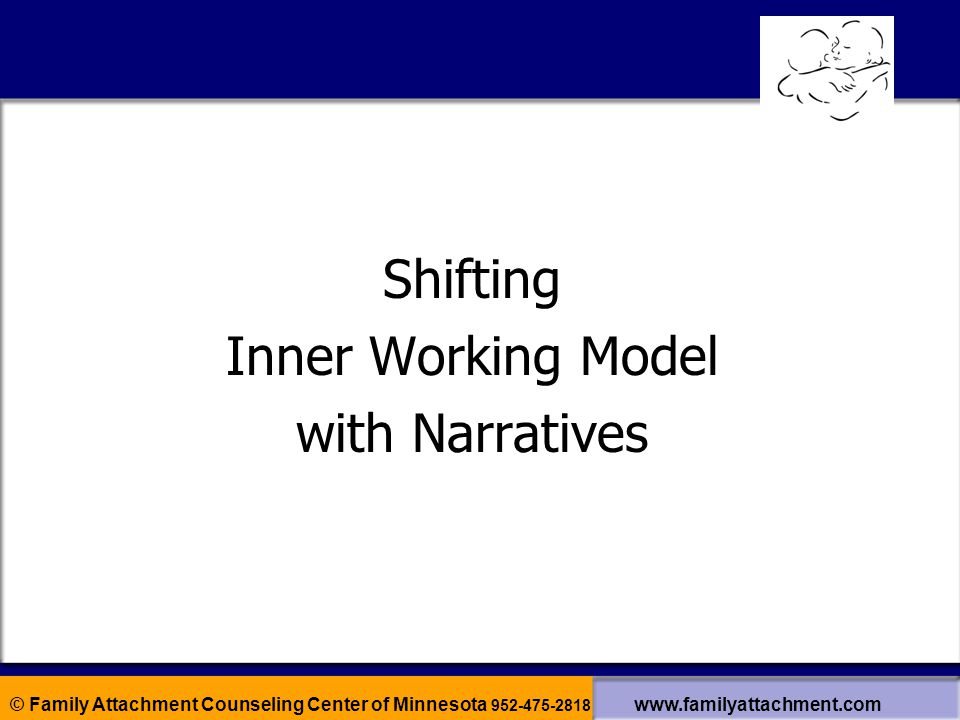 Shifting
Inner Working Model
with Narratives

© Family Attachment Counseling Center of Minnesota 952-475-2818

www.familyattachment.com